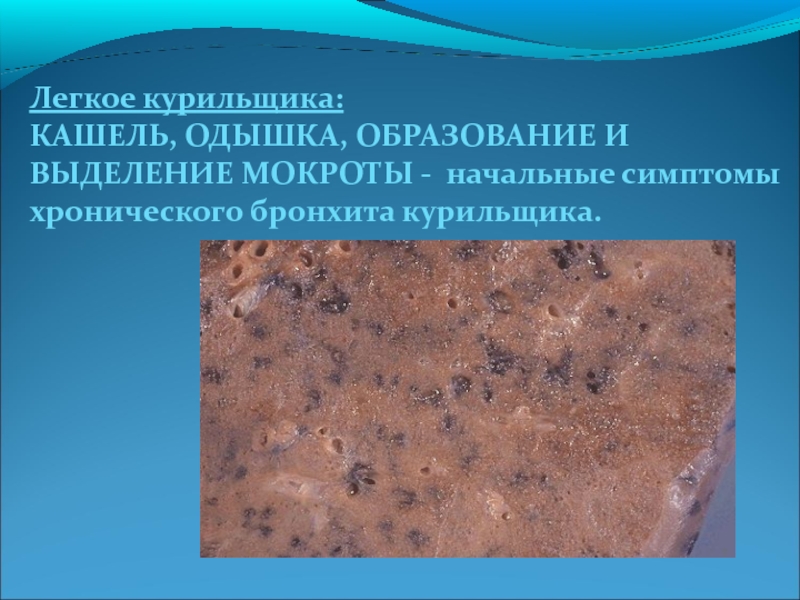 Легкое курильщика:
КАШЕЛЬ, ОДЫШКА, ОБРАЗОВАНИЕ И ВЫДЕЛЕНИЕ МОКРОТЫ - начальные симптомы хронического бронхита курильщика.